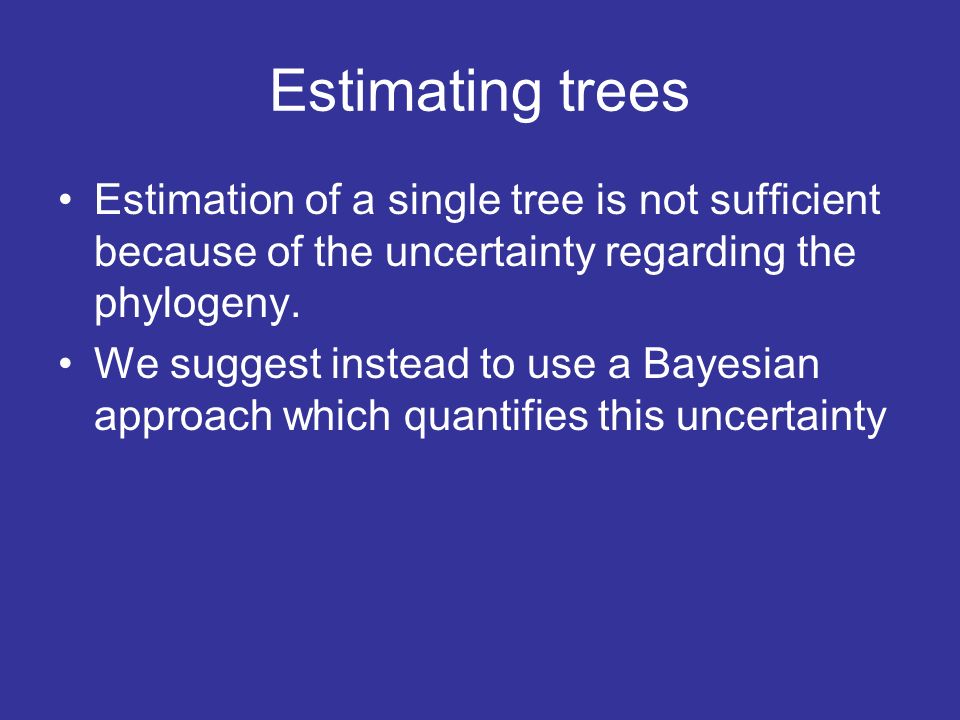 Estimating trees

• Estimation of a single tree is not sufficient because of the uncertainty regarding the phylogeny.
• We suggest instead to use a Bayesian approach which quantifies this uncertainty